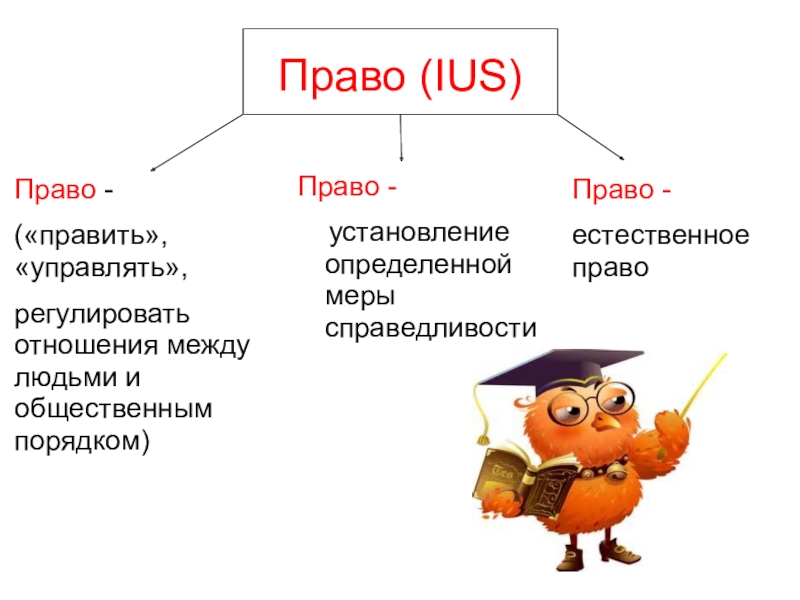 Право (IUS)

Право -

(«править», «управлять»,

регулировать отношения между людьми и общественным порядком)

Право -

установление определенной меры справедливости

Право -

естественное право